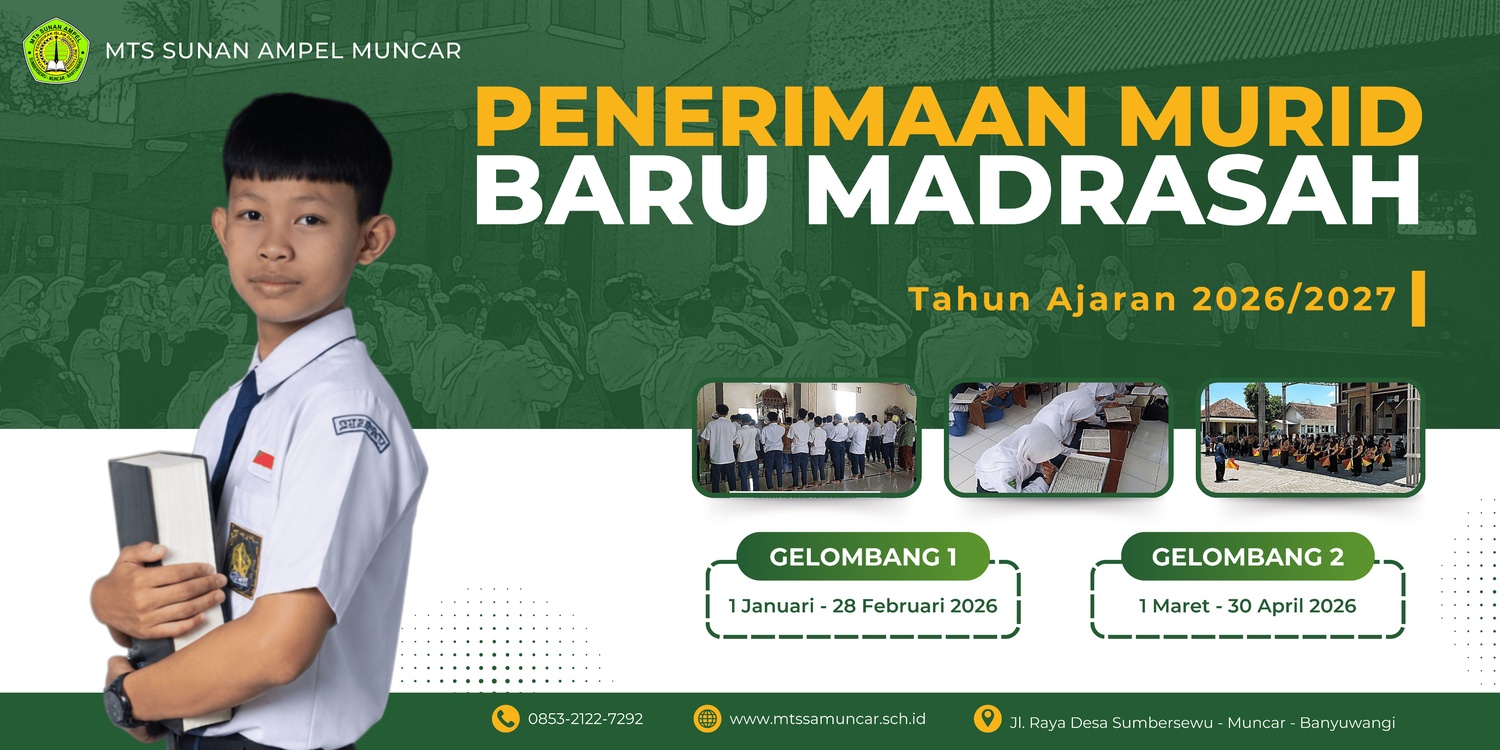 MTS SUNAN AMPEL MUNCAR

PENERIMAAN MURID BARU MADRASAH

Tahun Ajaran 2026/2027

GELOMBANG 1
1 Januari - 28 Februari 2026

GELOMBANG 2
1 Maret - 30 April 2026

0853-2122-7292
www.mtssamuncar.sch.id
Jl. Raya Desa Sumbersewu - Muncar - Banyuwangi